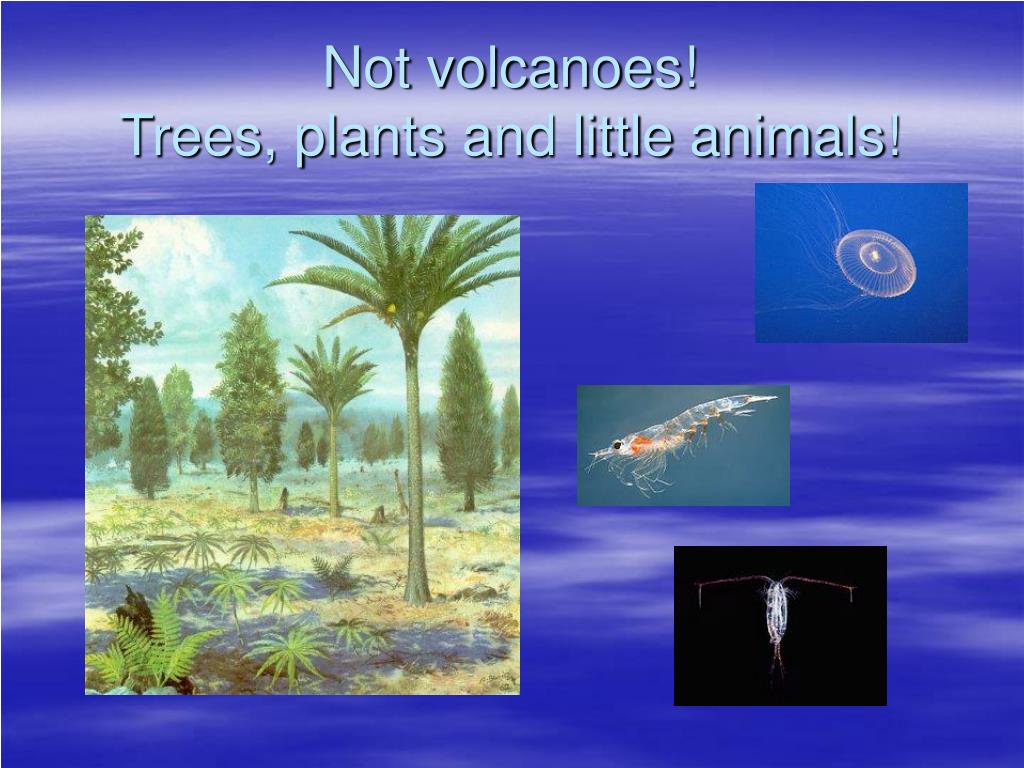 Not volcanoes!
Trees, plants and little animals!